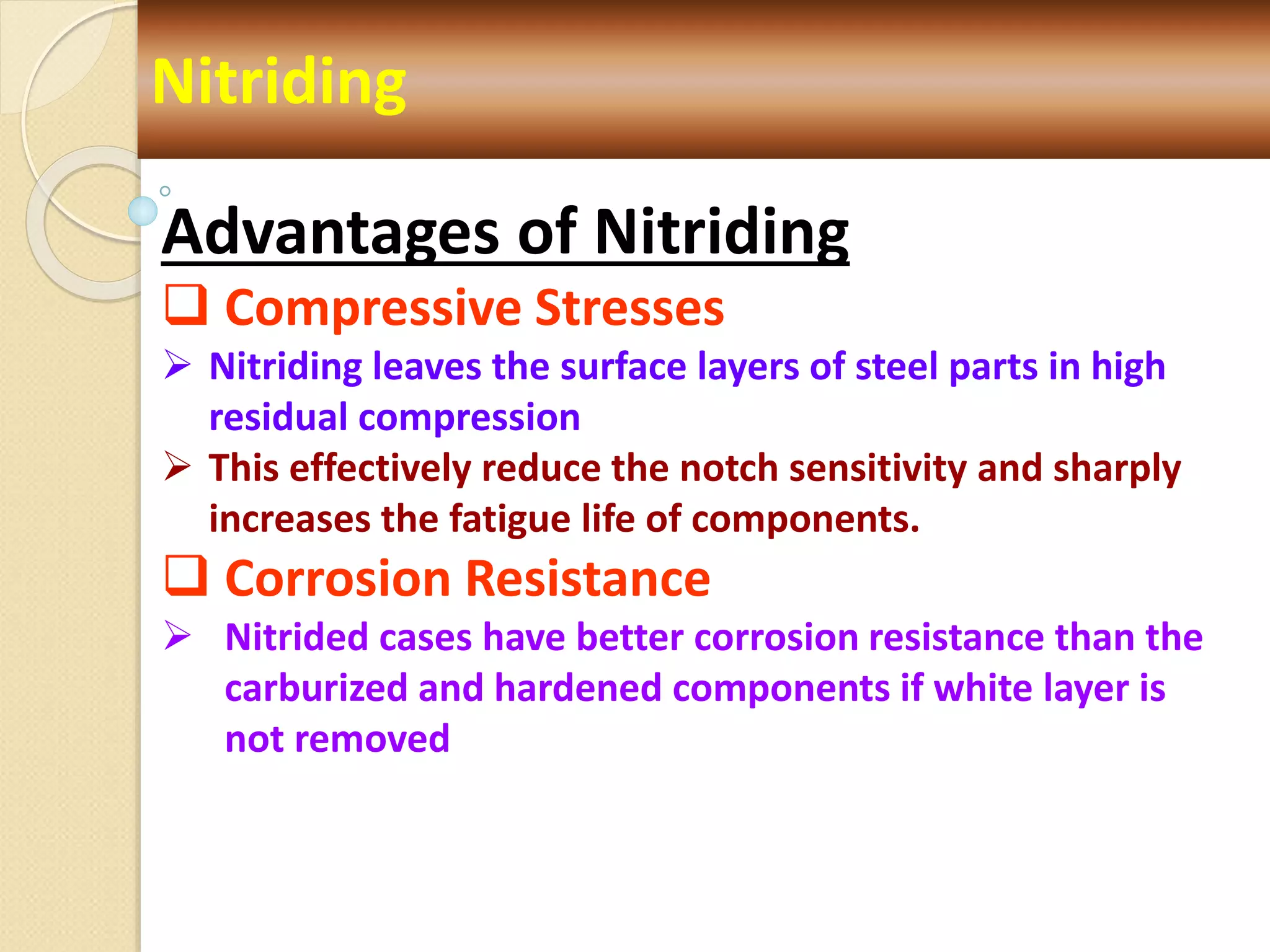 Nitriding

Advantages of Nitriding

❑ Compressive Stresses

➢ Nitriding leaves the surface layers of steel parts in high residual compression

➢ This effectively reduce the notch sensitivity and sharply increases the fatigue life of components.

❑ Corrosion Resistance

➢ Nitrided cases have better corrosion resistance than the carburized and hardened components if white layer is not removed